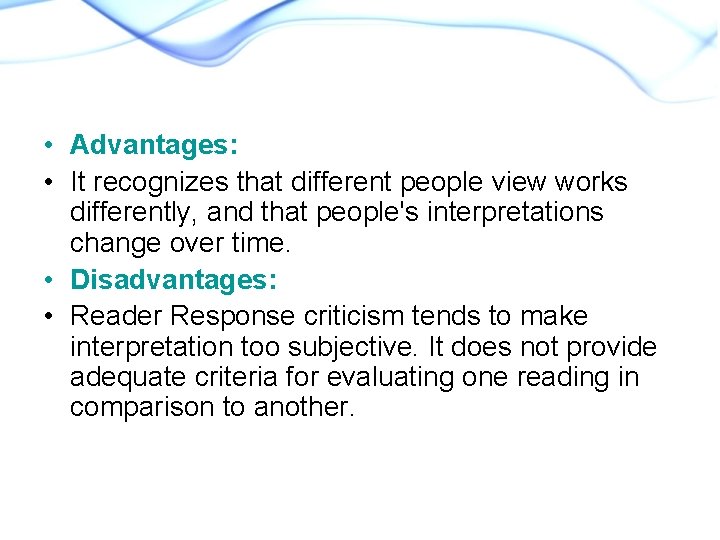 • Advantages:
• It recognizes that different people view works differently, and that people's interpretations change over time.
• Disadvantages:
• Reader Response criticism tends to make interpretation too subjective. It does not provide adequate criteria for evaluating one reading in comparison to another.